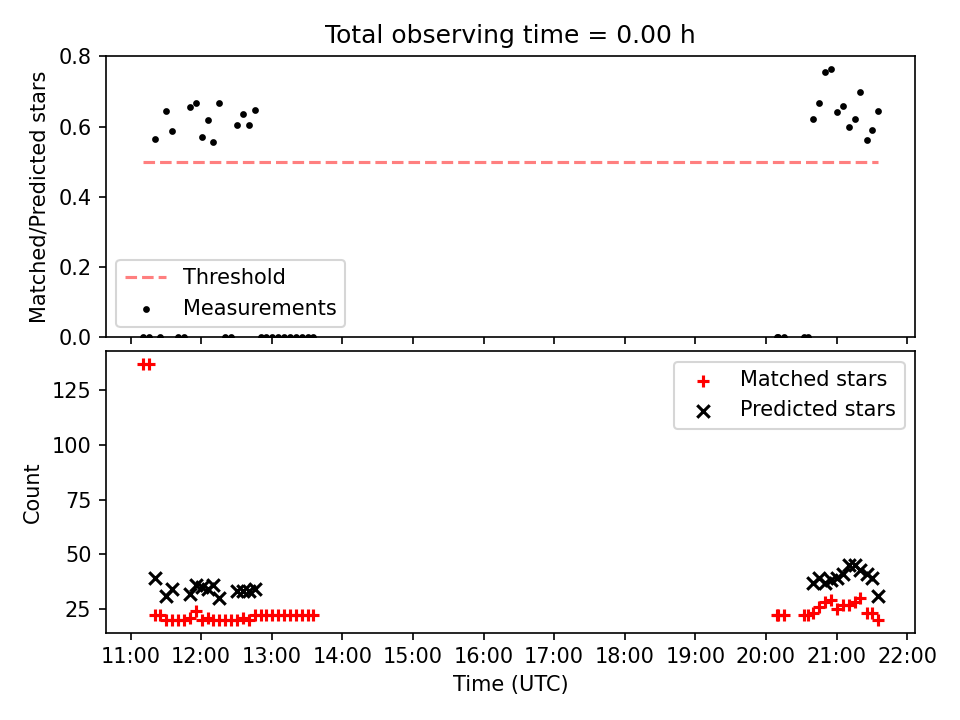 Total observing time = 0.00 h

Matched/Predicted stars

0.8
0.6
0.4
0.2
0.0

Threshold
Measurements

Count

125
100
75
50
25

Matched stars
Predicted stars

11:00 12:00 13:00 14:00 15:00 16:00 17:00 18:00 19:00 20:00 21:00 22:00

Time (UTC)